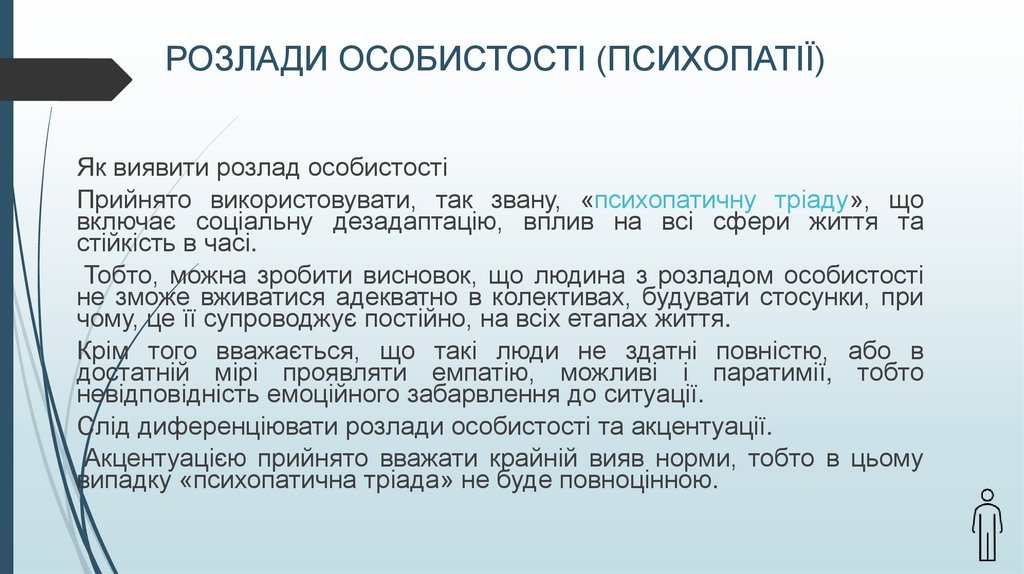 РОЗЛАДИ ОСОБИСТОСТІ (ПСИХОПАТІЇ)

Як виявити розлад особистості

Прийнято використовувати, так звану, «психопатичну тріаду», що включає соціальну дезадаптацію, вплив на всі сфери життя та стійкість в часі.

Тобто, можна зробити висновок, що людина з розладом особистості не зможе вживатися адекватно в колективах, будувати стосунки, при чому, це її супроводжує постійно, на всіх етапах життя.

Крім того вважається, що такі люди не здатні повністю, або в достатній мірі проявляти емпатію, можливі і паратимії, тобто невідповідність емоційного забарвлення до ситуації.

Слід диференціювати розлади особистості та акцентуації.

Акцентуацією прийнято вважати крайній вияв норми, тобто в цьому випадку «психопатична тріада» не буде повноцінною.